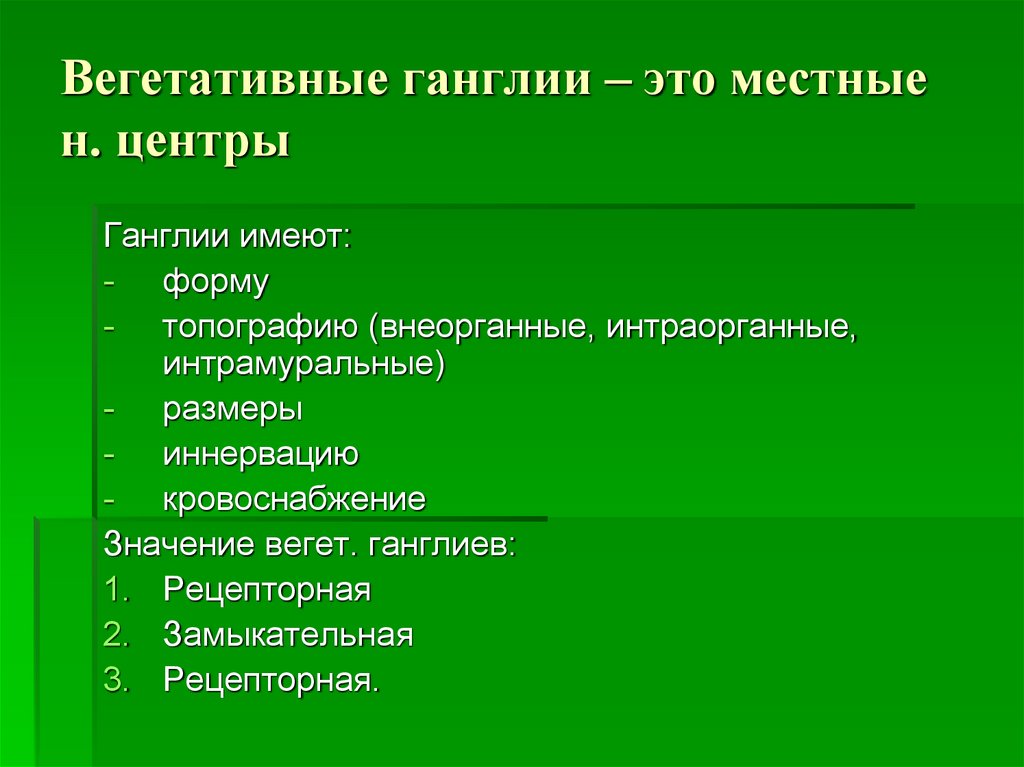 Вегетативные ганглии – это местные н. центры

Ганглии имеют:
- форму
- топографию (внеорганные, интраорганные, интрамуральные)
- размеры
- иннервацию
- кровоснабжение

Значение вегет. ганглиев:
1. Рецепторная
2. Замыкательная
3. Рецепторная.